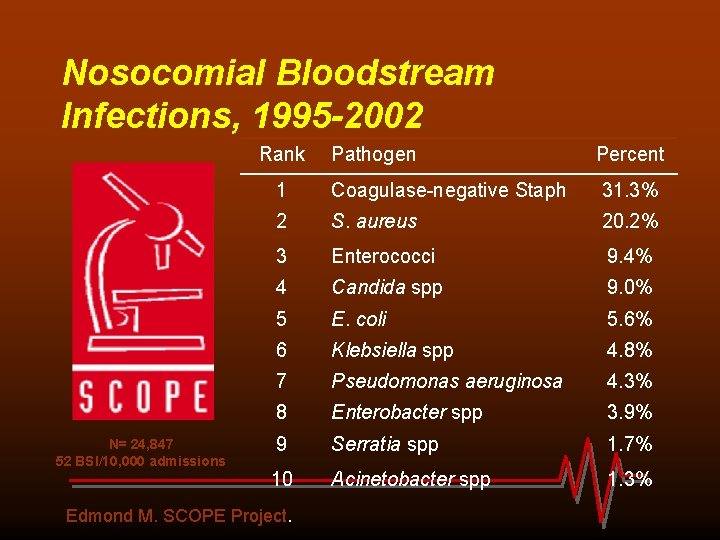 Nosocomial Bloodstream Infections, 1995-2002

SCOPE

N= 24,847
52 BSI/10,000 admissions

| Rank | Pathogen | Percent |
|---|---|---|
| 1 | Coagulase-negative Staph | 31.3% |
| 2 | S. aureus | 20.2% |
| 3 | Enterococci | 9.4% |
| 4 | Candida spp | 9.0% |
| 5 | E. coli | 5.6% |
| 6 | Klebsiella spp | 4.8% |
| 7 | Pseudomonas aeruginosa | 4.3% |
| 8 | Enterobacter spp | 3.9% |
| 9 | Serratia spp | 1.7% |
| 10 | Acinetobacter spp | 1.3% |

Edmond M. SCOPE Project.